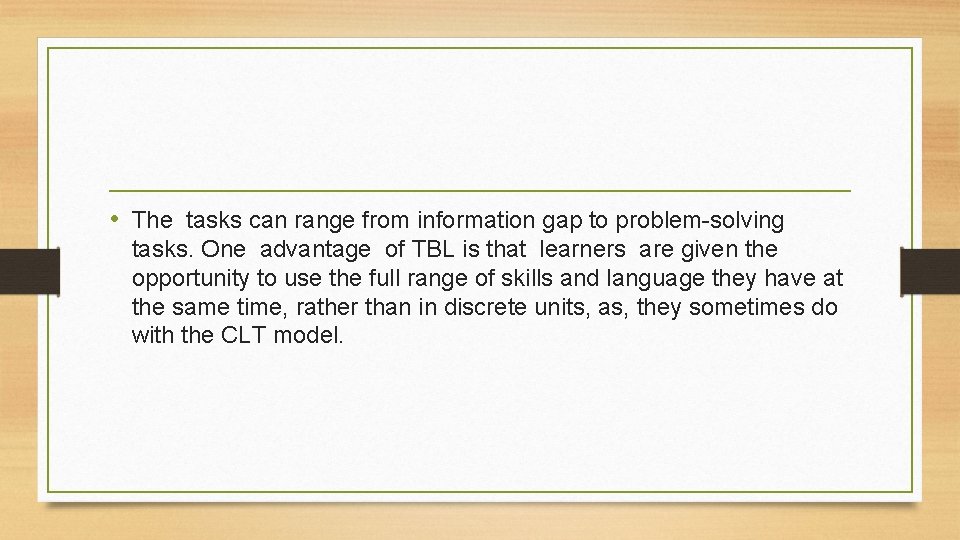 • The tasks can range from information gap to problem-solving tasks. One advantage of TBL is that learners are given the opportunity to use the full range of skills and language they have at the same time, rather than in discrete units, as, they sometimes do with the CLT model.